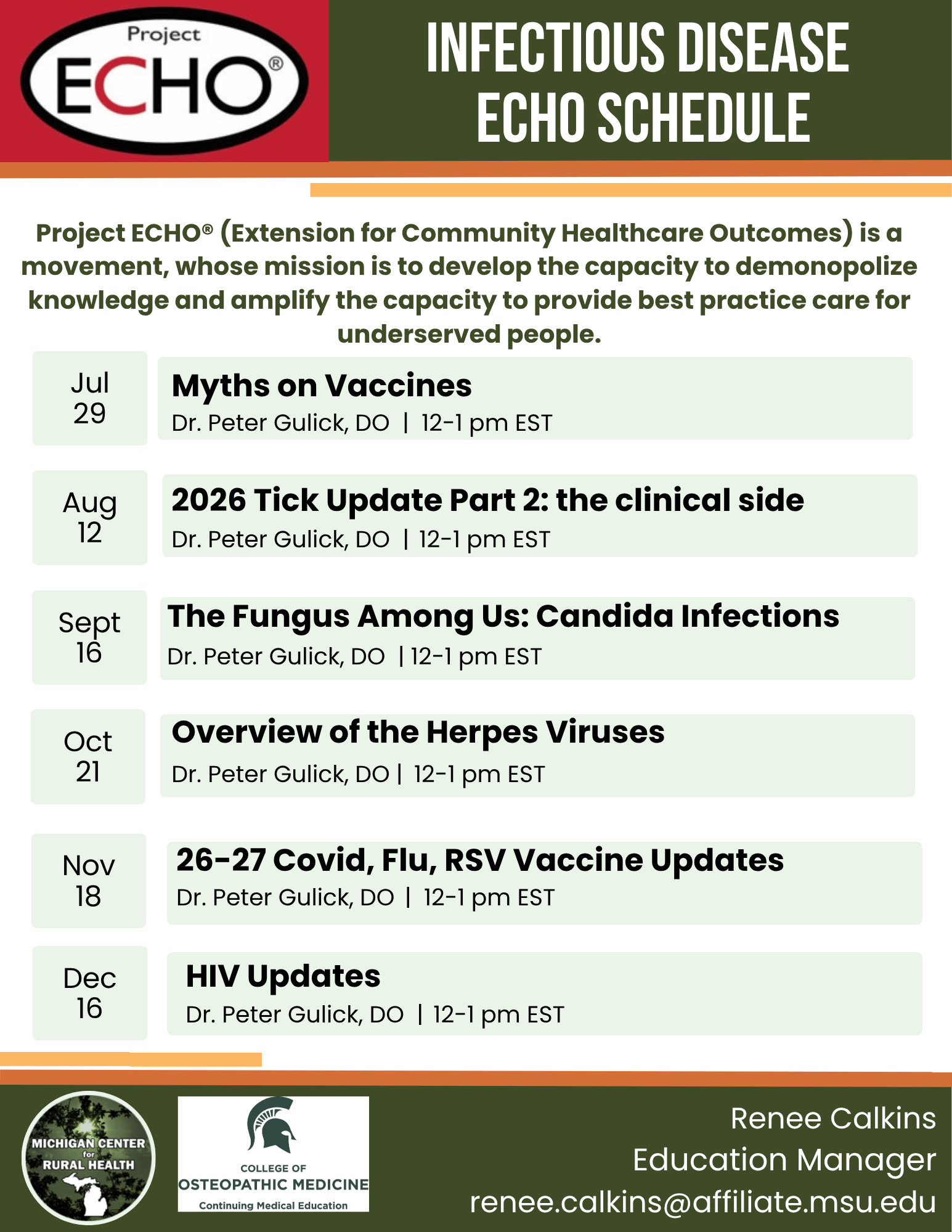 Project ECHO®

INFECTIOUS DISEASE ECHO SCHEDULE

Project ECHO® (Extension for Community Healthcare Outcomes) is a movement, whose mission is to develop the capacity to demonopolize knowledge and amplify the capacity to provide best practice care for underserved people.

Jul 29
Myths on Vaccines
Dr. Peter Gulick, DO | 12-1 pm EST

Aug 12
2026 Tick Update Part 2: the clinical side
Dr. Peter Gulick, DO | 12-1 pm EST

Sept 16
The Fungus Among Us: Candida Infections
Dr. Peter Gulick, DO | 12-1 pm EST

Oct 21
Overview of the Herpes Viruses
Dr. Peter Gulick, DO | 12-1 pm EST

Nov 18
26-27 Covid, Flu, RSV Vaccine Updates
Dr. Peter Gulick, DO | 12-1 pm EST

Dec 16
HIV Updates
Dr. Peter Gulick, DO | 12-1 pm EST

MICHIGAN CENTER for RURAL HEALTH

COLLEGE OF OSTEOPATHIC MEDICINE
Continuing Medical Education

Renee Calkins
Education Manager
renee.calkins@affiliate.msu.edu